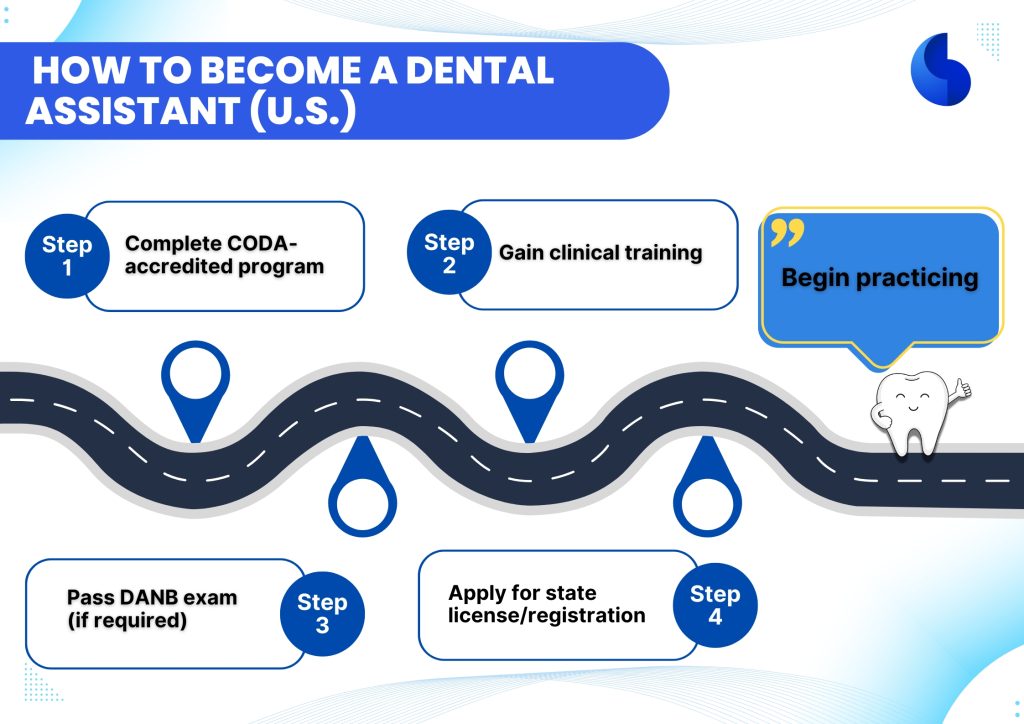 HOW TO BECOME A DENTAL ASSISTANT (U.S.)

Step 1
Complete CODA-accredited program

Step 2
Gain clinical training

Begin practicing

Pass DANB exam (if required)
Step 3

Apply for state license/registration
Step 4